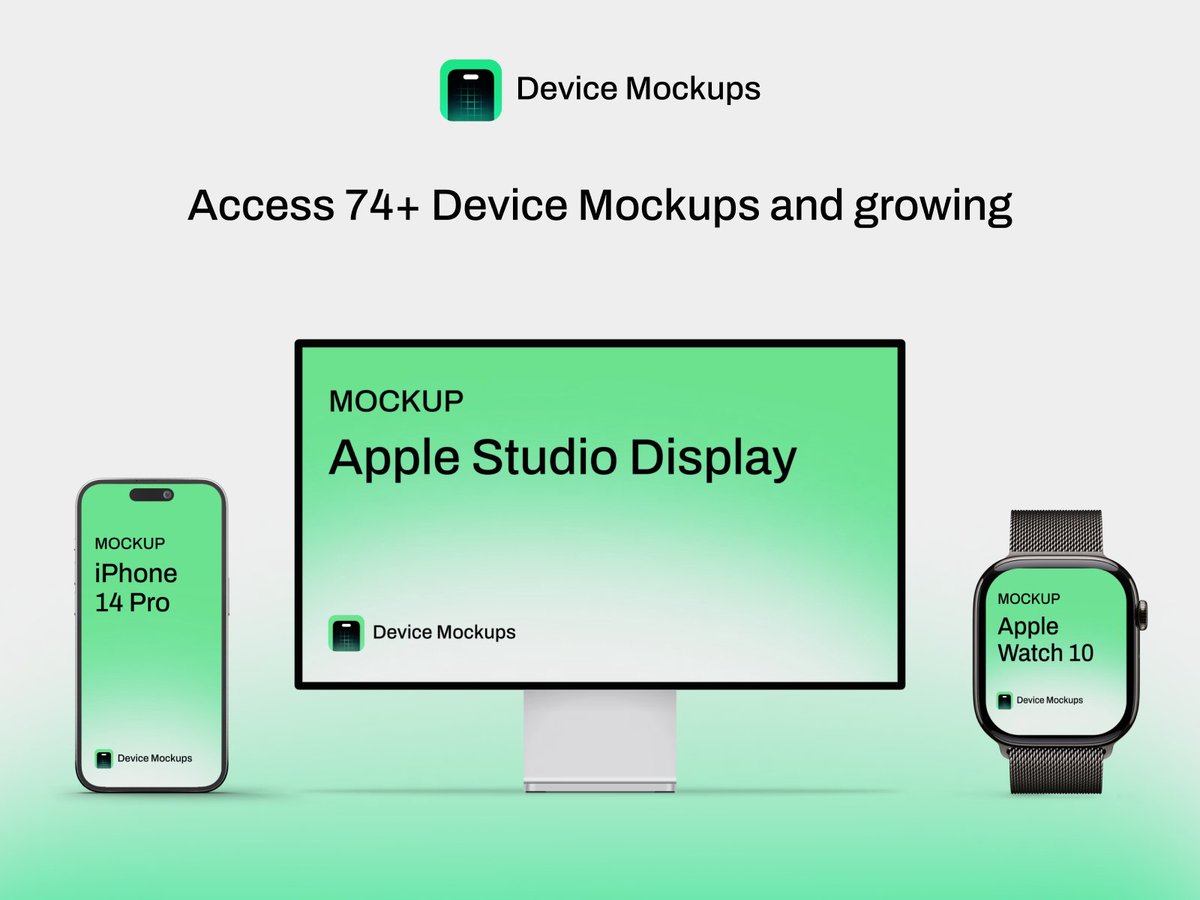 Device Mockups

Access 74+ Device Mockups and growing

MOCKUP
iPhone 14 Pro

Device Mockups

MOCKUP
Apple Studio Display

Device Mockups

MOCKUP
Apple Watch 10

Device Mockups